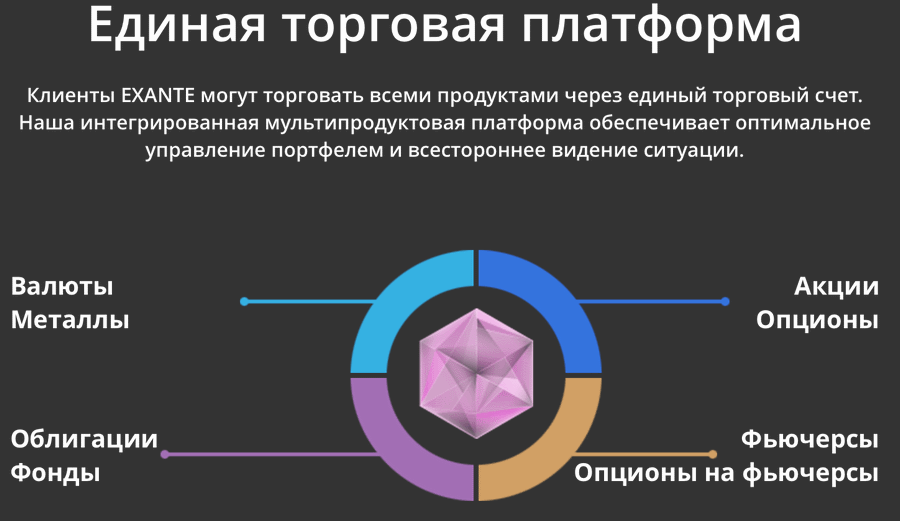 Единая торговая платформа

Клиенты EXANTE могут торговать всеми продуктами через единый торговый счет. Наша интегрированная мультипродуктовая платформа обеспечивает оптимальное управление портфелем и всестороннее видение ситуации.

Валюты
Металлы

Акции
Опционы

Облигации
Фонды

Фьючерсы
Опционы на фьючерсы